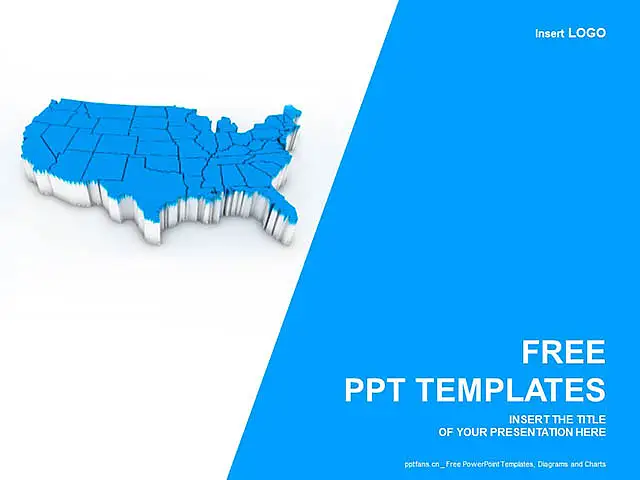 Insert LOGO

FREE
PPT TEMPLATES

INSERT THE TITLE
OF YOUR PRESENTATION HERE

pptfans.cn _ Free PowerPoint Templates, Diagrams and Charts